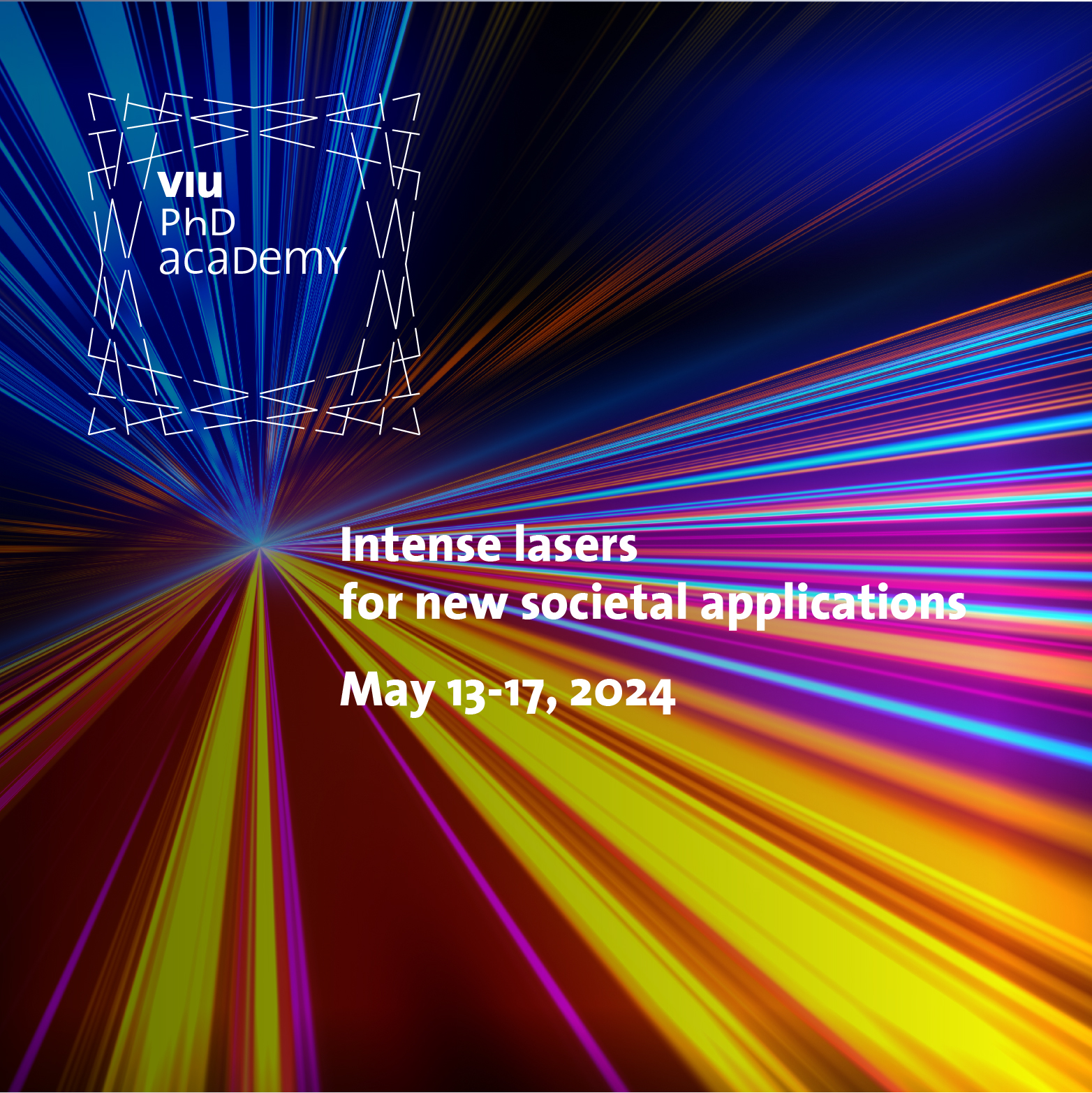 viu
PhD
acaDemy

Intense lasers
for new societal applications

May 13-17, 2024